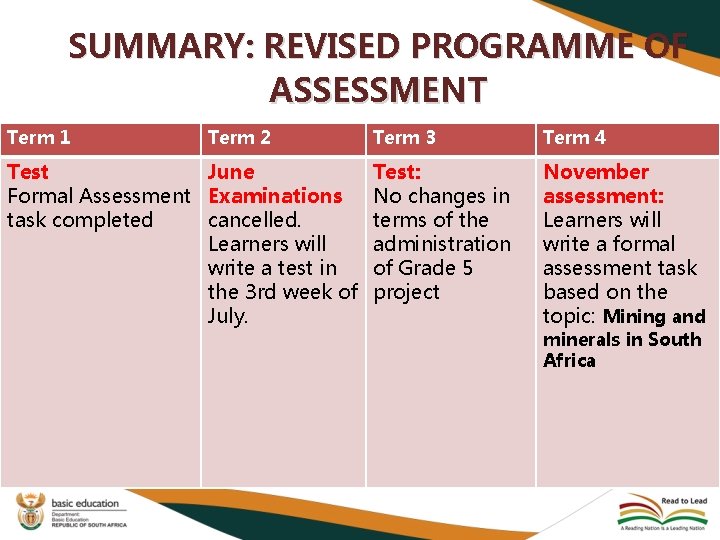 SUMMARY: REVISED PROGRAMME OF ASSESSMENT

| Term 1 | Term 2 | Term 3 | Term 4 |
|---|---|---|---|
| Test Formal Assessment task completed | June Examinations cancelled. Learners will write a test in the 3rd week of July. | Test: No changes in terms of the administration of Grade 5 project | November assessment: Learners will write a formal assessment task based on the topic: Mining and minerals in South Africa |

basic education
Department: Basic Education
REPUBLIC OF SOUTH AFRICA

Read to Lead
A Reading Nation is a Leading Nation